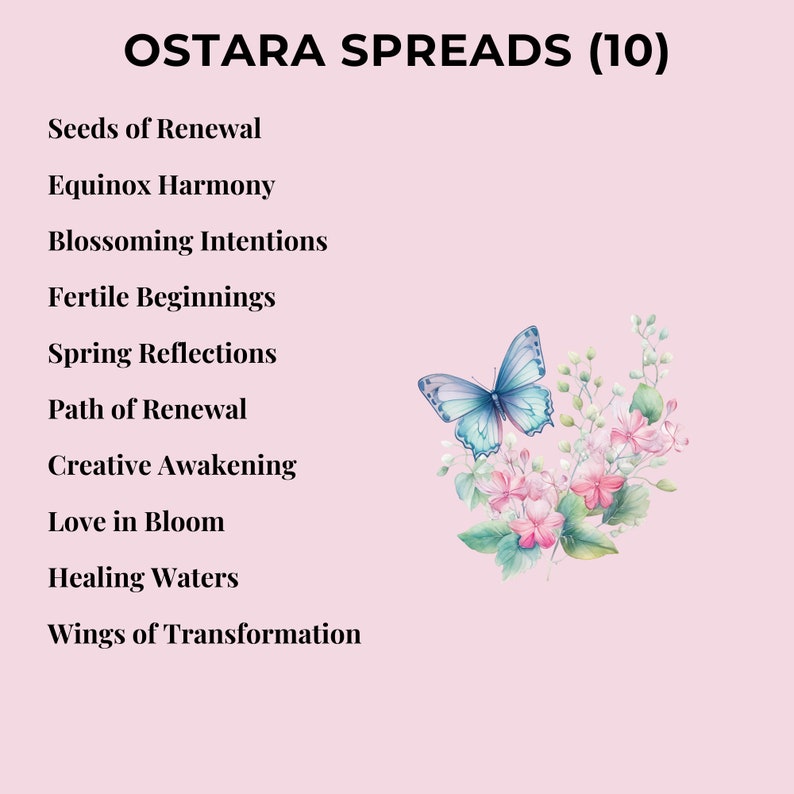 OSTARA SPREADS (10)

Seeds of Renewal

Equinox Harmony

Blossoming Intentions

Fertile Beginnings

Spring Reflections

Path of Renewal

Creative Awakening

Love in Bloom

Healing Waters

Wings of Transformation